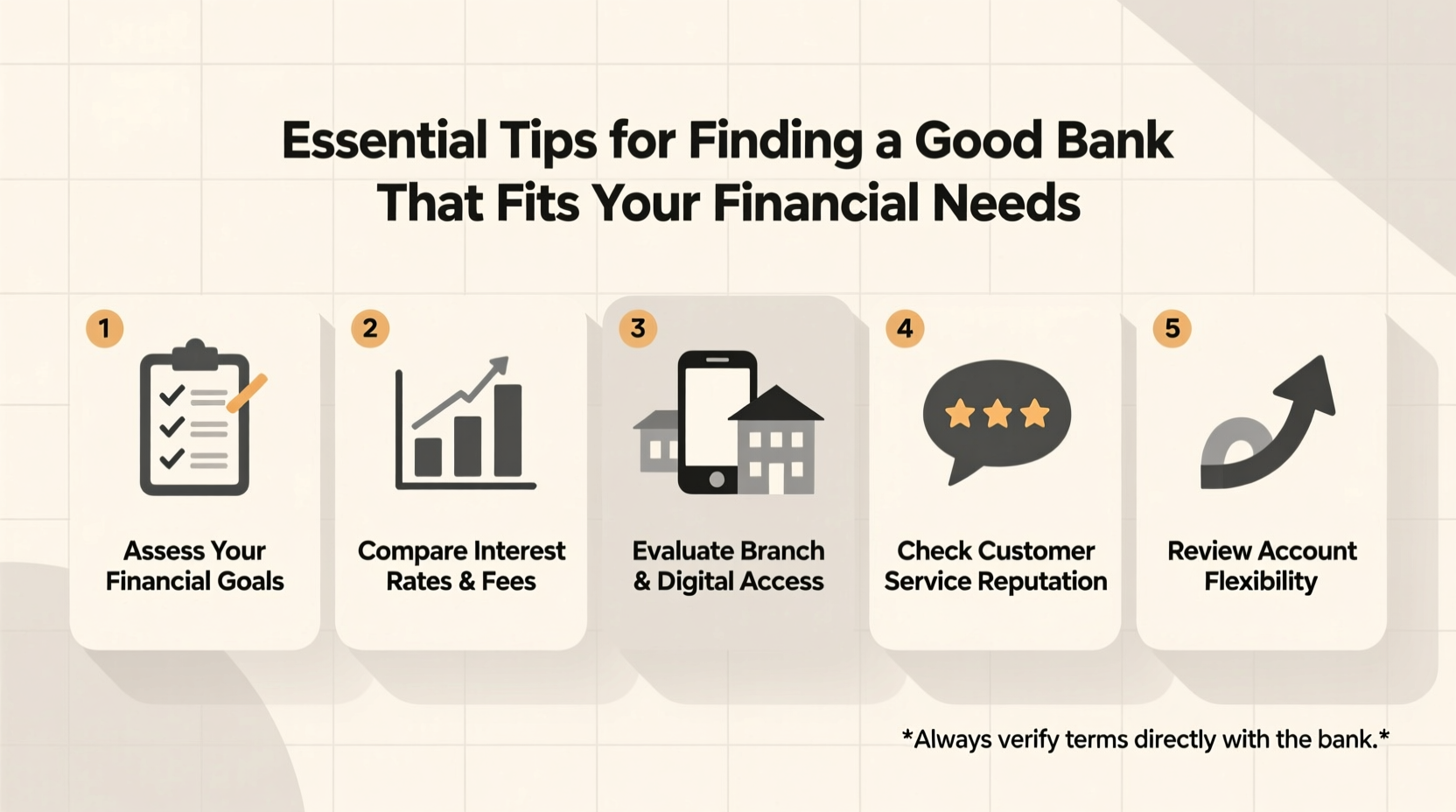 Essential Tips for Finding a Good Bank That Fits Your Financial Needs

1

Assess Your Financial Goals

2

Compare Interest Rates & Fees

3

Evaluate Branch & Digital Access

4

Check Customer Service Reputation

5

Review Account Flexibility

*Always verify terms directly with the bank.*